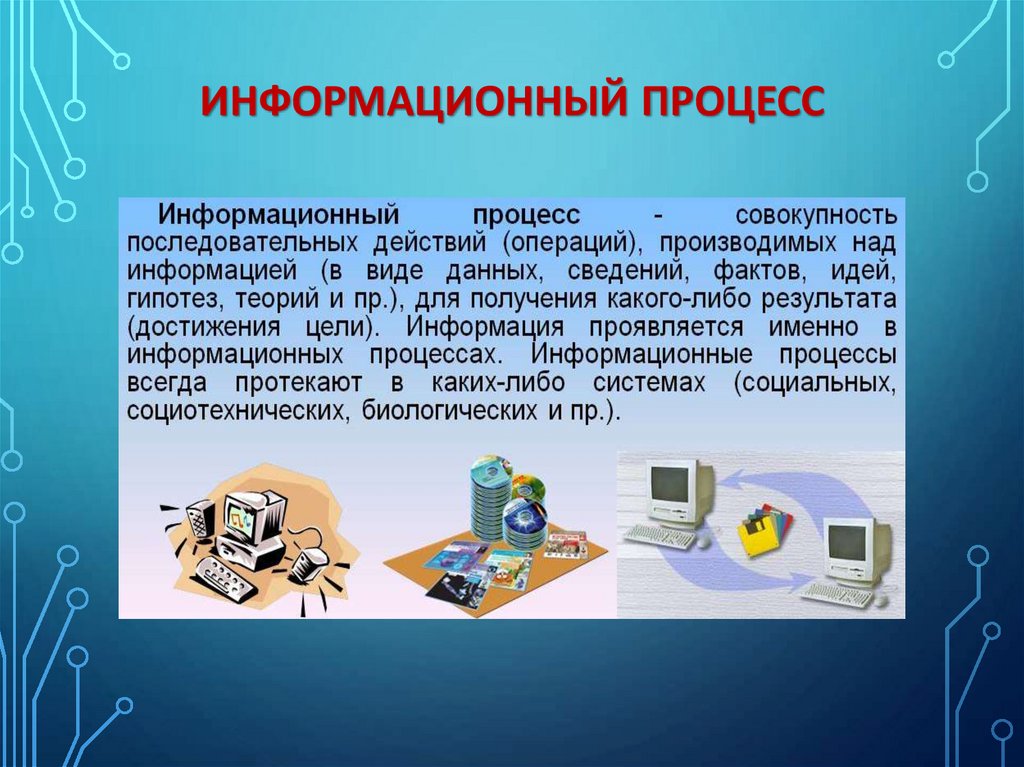 ИНФОРМАЦИОННЫЙ ПРОЦЕСС

Информационный процесс - совокупность последовательных действий (операций), производимых над информацией (в виде данных, сведений, фактов, идей, гипотез, теорий и пр.), для получения какого-либо результата (достижения цели). Информация проявляется именно в информационных процессах. Информационные процессы всегда протекают в каких-либо системах (социальных, социотехнических, биологических и пр.).